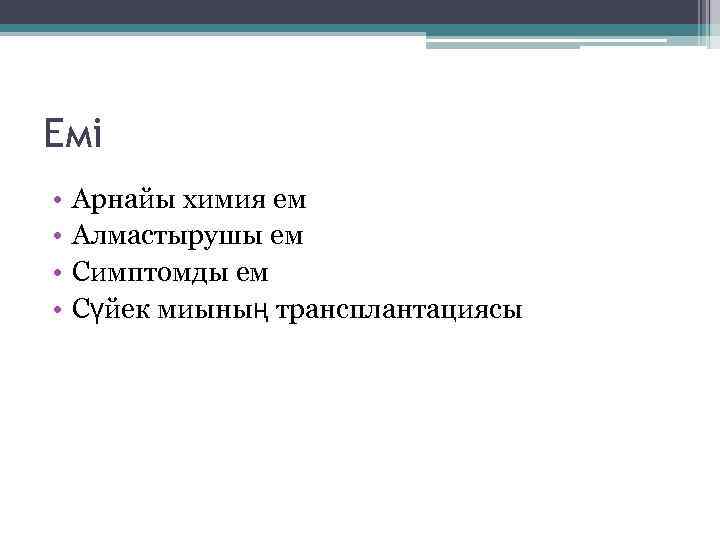 Емі

• Арнайы химия ем
• Алмастырушы ем
• Симптомды ем
• Сүйек миының трансплантациясы